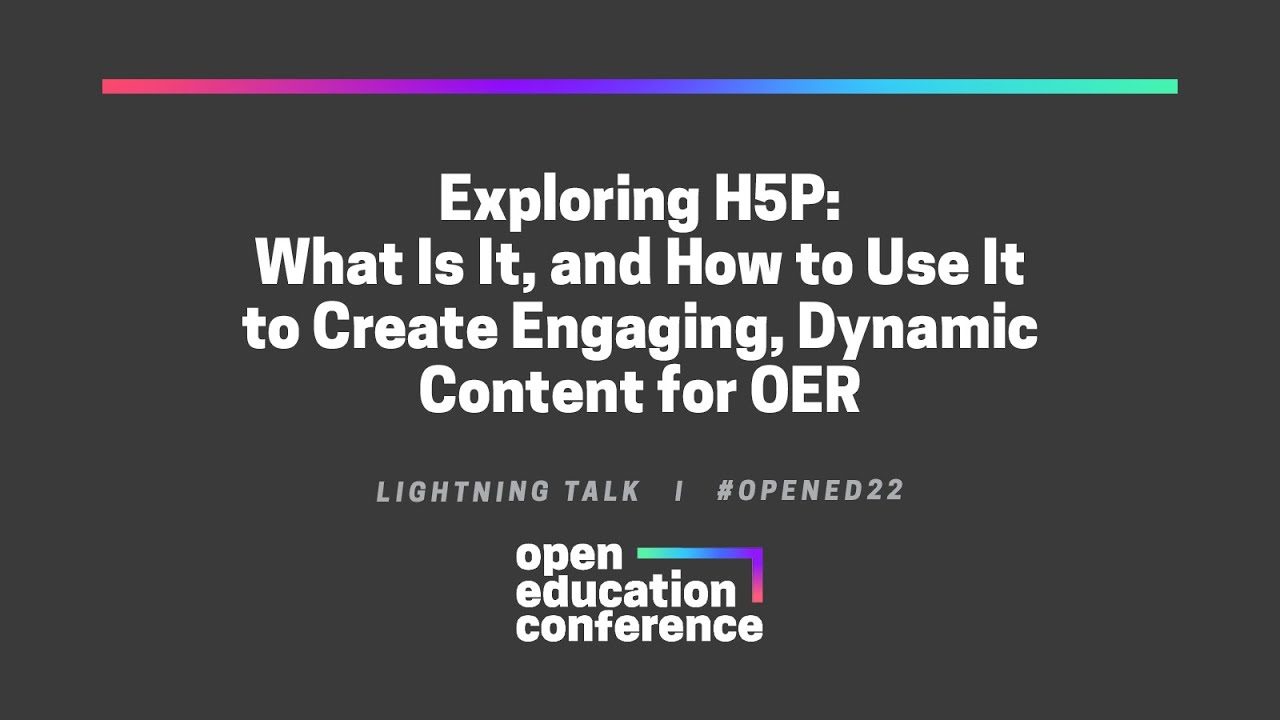 Exploring H5P:
What Is It, and How to Use It to Create Engaging, Dynamic Content for OER

LIGHTNING TALK | #OPENED22

open
education
conference